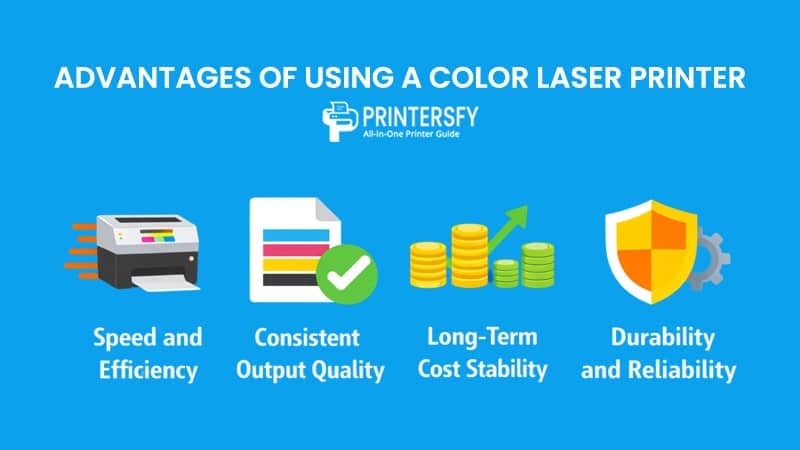 ADVANTAGES OF USING A COLOR LASER PRINTER

PRINTERSFY
All-in-One Printer Guide

Speed and Efficiency

Consistent Output Quality

Long-Term Cost Stability

Durability and Reliability